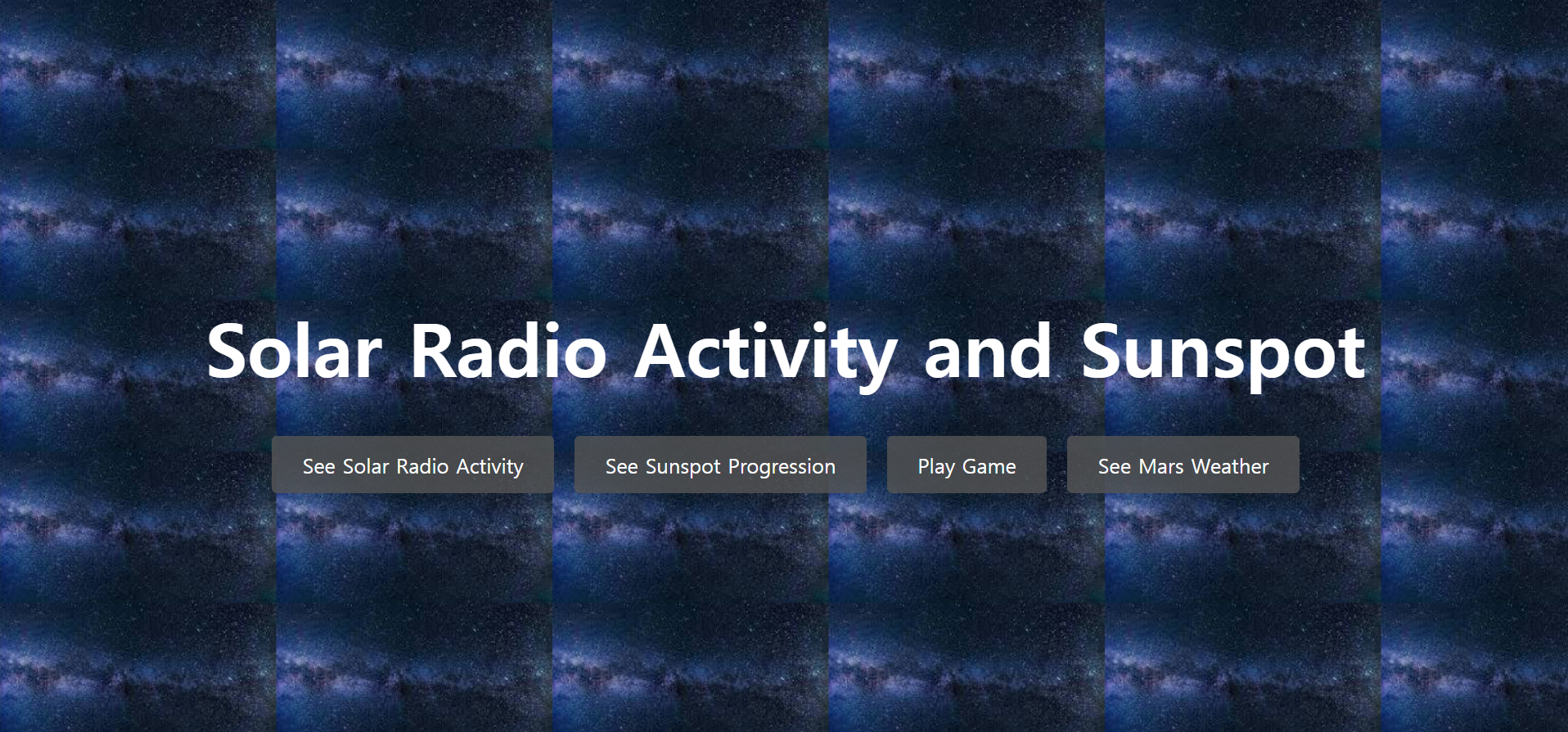 Solar Radio Activity and Sunspot

See Solar Radio Activity

See Sunspot Progression

Play Game

See Mars Weather